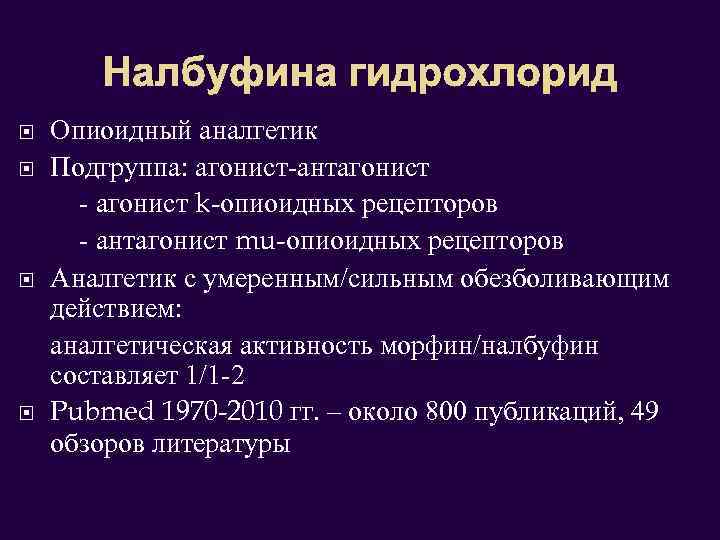 Налбуфина гидрохлорид

Опиоидный аналгетик

Подгруппа: агонист-антагонист
- агонист k-опиоидных рецепторов
- антагонист mu-опиоидных рецепторов

Аналгетик с умеренным/сильным обезболивающим действием:

аналгетическая активность морфин/налбуфин составляет 1/1-2

Pubmed 1970-2010 гг. – около 800 публикаций, 49 обзоров литературы